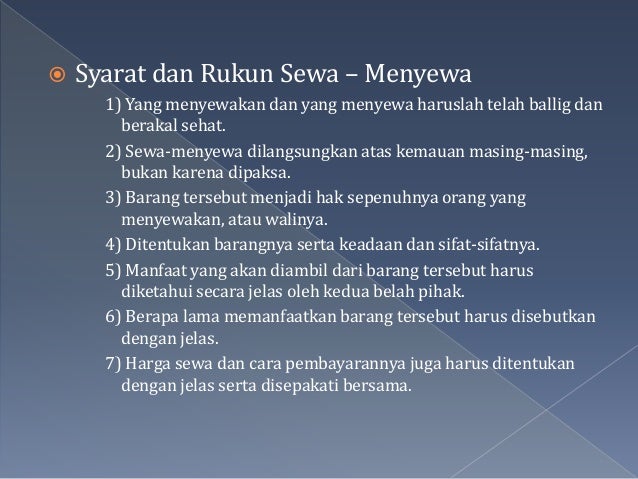 Syarat dan Rukun Sewa – Menyewa

1) Yang menyewakan dan yang menyewa haruslah telah ballig dan berakal sehat.

2) Sewa-menyewa dilangsungkan atas kemauan masing-masing, bukan karena dipaksa.

3) Barang tersebut menjadi hak sepenuhnya orang yang menyewakan, atau walinya.

4) Ditentukan barangnya serta keadaan dan sifat-sifatnya.

5) Manfaat yang akan diambil dari barang tersebut harus diketahui secara jelas oleh kedua belah pihak.

6) Berapa lama memanfaatkan barang tersebut harus disebutkan dengan jelas.

7) Harga sewa dan cara pembayarannya juga harus ditentukan dengan jelas serta disepakati bersama.